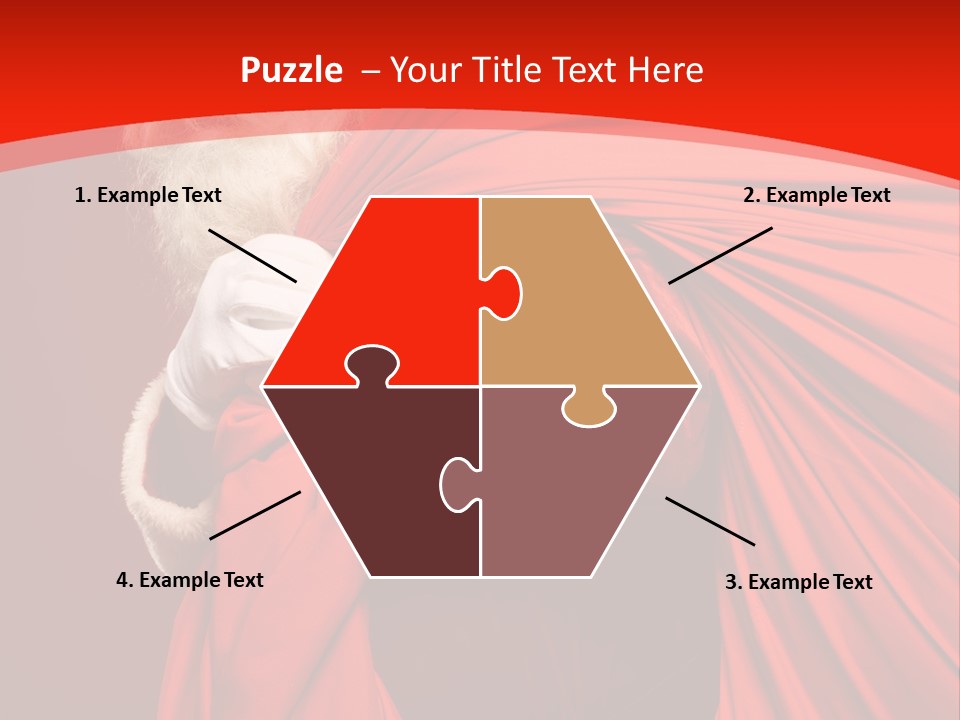 Puzzle – Your Title Text Here

1. Example Text

2. Example Text

4. Example Text

3. Example Text